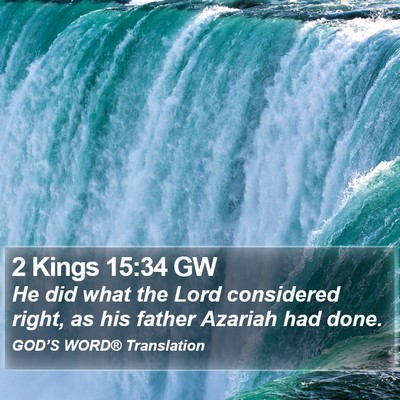 2 Kings 15:34 GW

He did what the Lord considered right, as his father Azariah had done.

GOD'S WORD® Translation